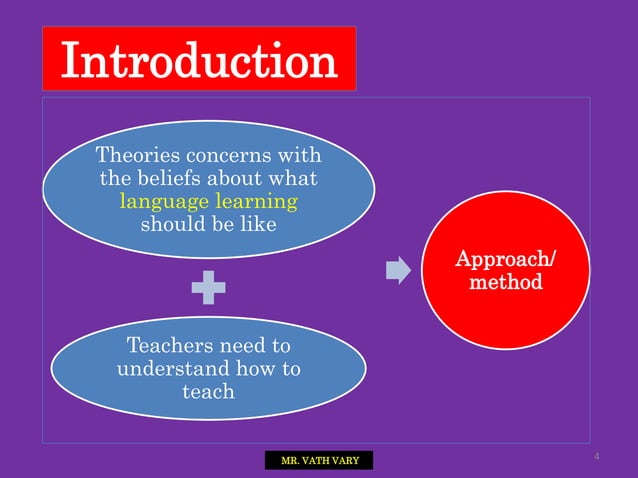 Introduction

Theories concerns with the beliefs about what language learning should be like

Teachers need to understand how to teach

Approach/ method

MR. VATH VARY

4